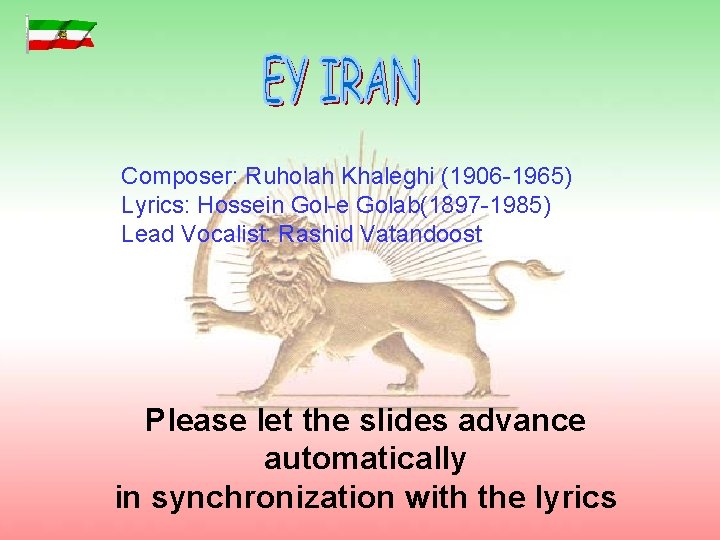 EY IRAN

Composer: Ruholah Khaleghi (1906-1965)
Lyrics: Hossein Gol-e Golab(1897-1985)
Lead Vocalist: Rashid Vatandoost

Please let the slides advance automatically in synchronization with the lyrics